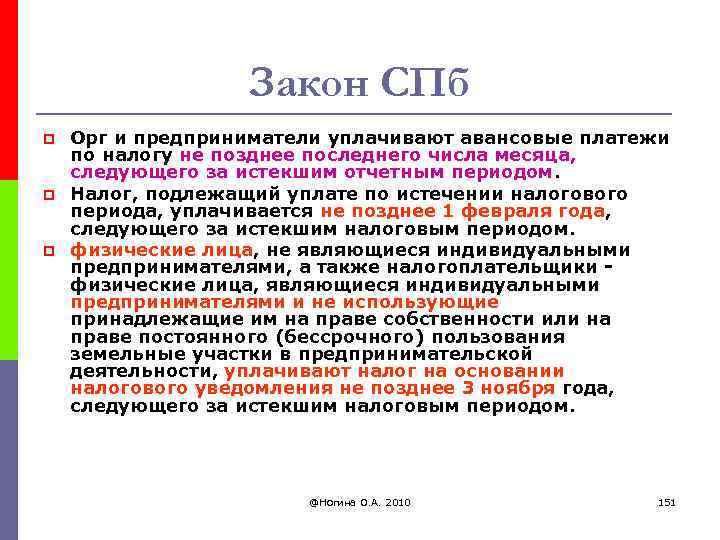 Закон СПб

Орг и предприниматели уплачивают авансовые платежи по налогу не позднее последнего числа месяца, следующего за истекшим отчетным периодом.

Налог, подлежащий уплате по истечении налогового периода, уплачивается не позднее 1 февраля года, следующего за истекшим налоговым периодом.

физические лица, не являющиеся индивидуальными предпринимателями, а также налогоплательщики - физические лица, являющиеся индивидуальными предпринимателями и не использующие принадлежащие им на праве собственности или на праве постоянного (бессрочного) пользования земельные участки в предпринимательской деятельности, уплачивают налог на основании налогового уведомления не позднее 3 ноября года, следующего за истекшим налоговым периодом.

@Ногина О.А. 2010

151